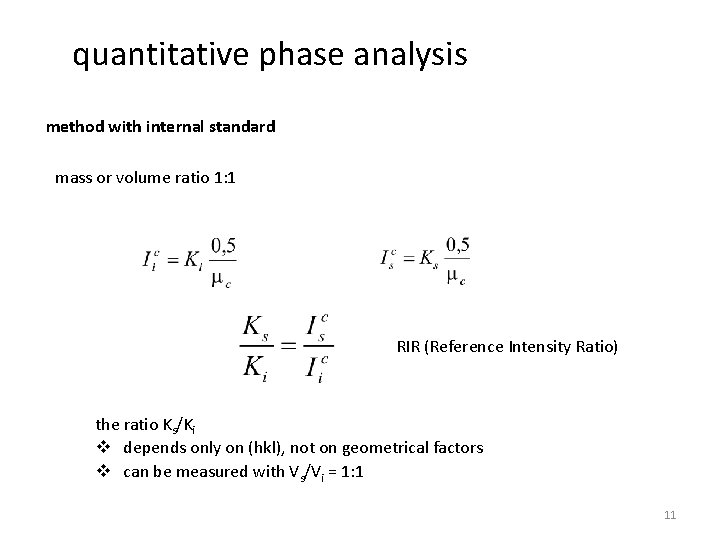 quantitative phase analysis

method with internal standard

mass or volume ratio 1:1

$I_i^c = K_i \frac{0,5}{\mu_c}$

$I_s^c = K_s \frac{0,5}{\mu_c}$

$\frac{K_s}{K_i} = \frac{I_s^c}{I_i^c}$

RIR (Reference Intensity Ratio)

the ratio $K_s/K_i$

❖ depends only on (hkl), not on geometrical factors

❖ can be measured with $V_s/V_i$ = 1:1

11